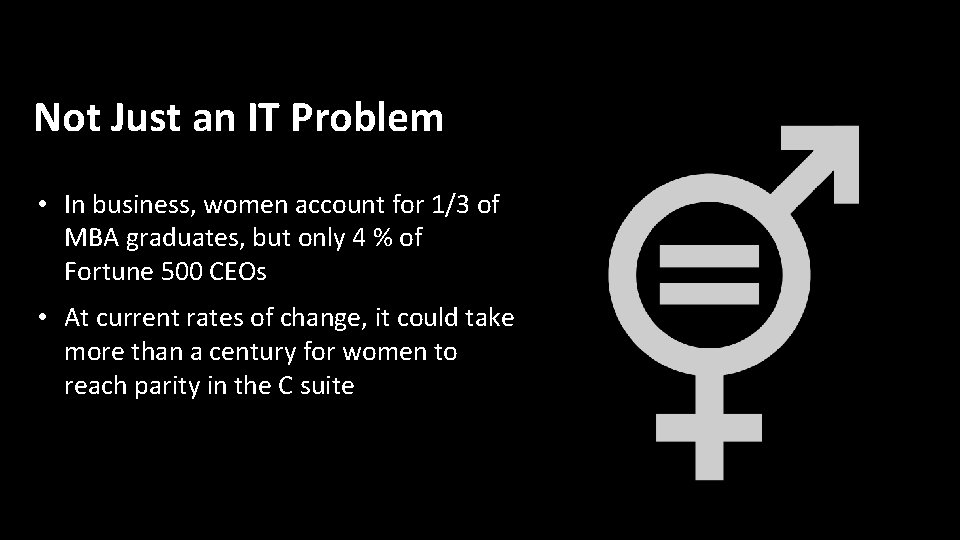 Not Just an IT Problem

• In business, women account for 1/3 of MBA graduates, but only 4 % of Fortune 500 CEOs

• At current rates of change, it could take more than a century for women to reach parity in the C suite